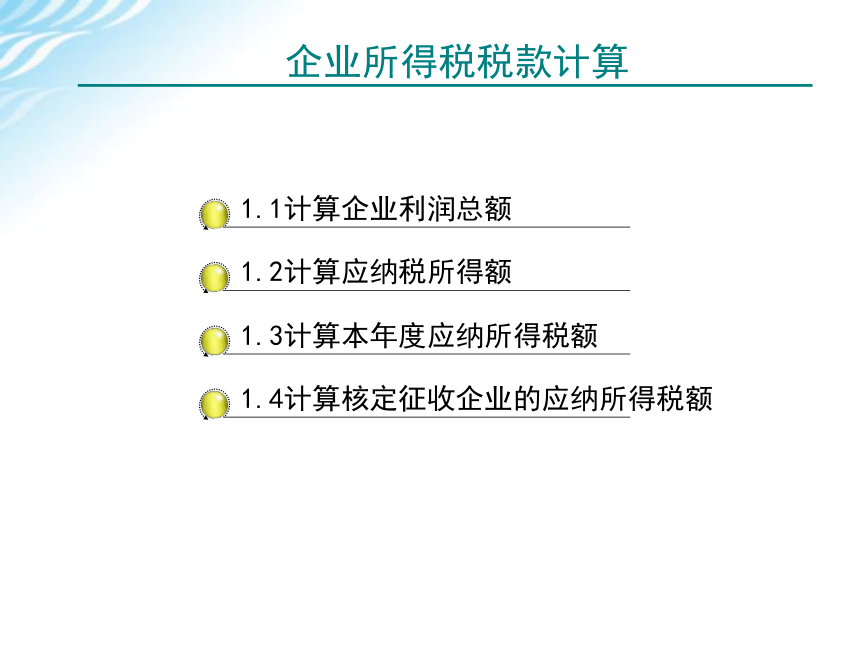 企业所得税税款计算

1.1计算企业利润总额

1.2计算应纳税所得额

1.3计算本年度应纳所得税额

1.4计算核定征收企业的应纳所得税额